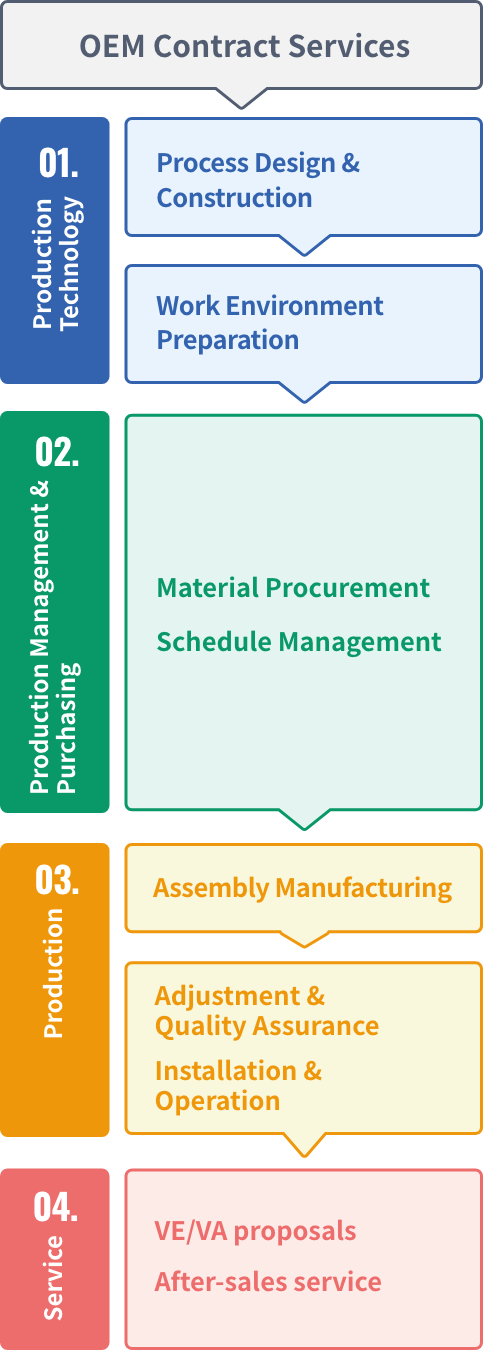 OEM Contract Services

01.
Production Technology

Process Design & Construction

Work Environment Preparation

02.
Production Management & Purchasing

Material Procurement

Schedule Management

03.
Production

Assembly Manufacturing

Adjustment & Quality Assurance

Installation & Operation

04.
Service

VE/VA proposals

After-sales service